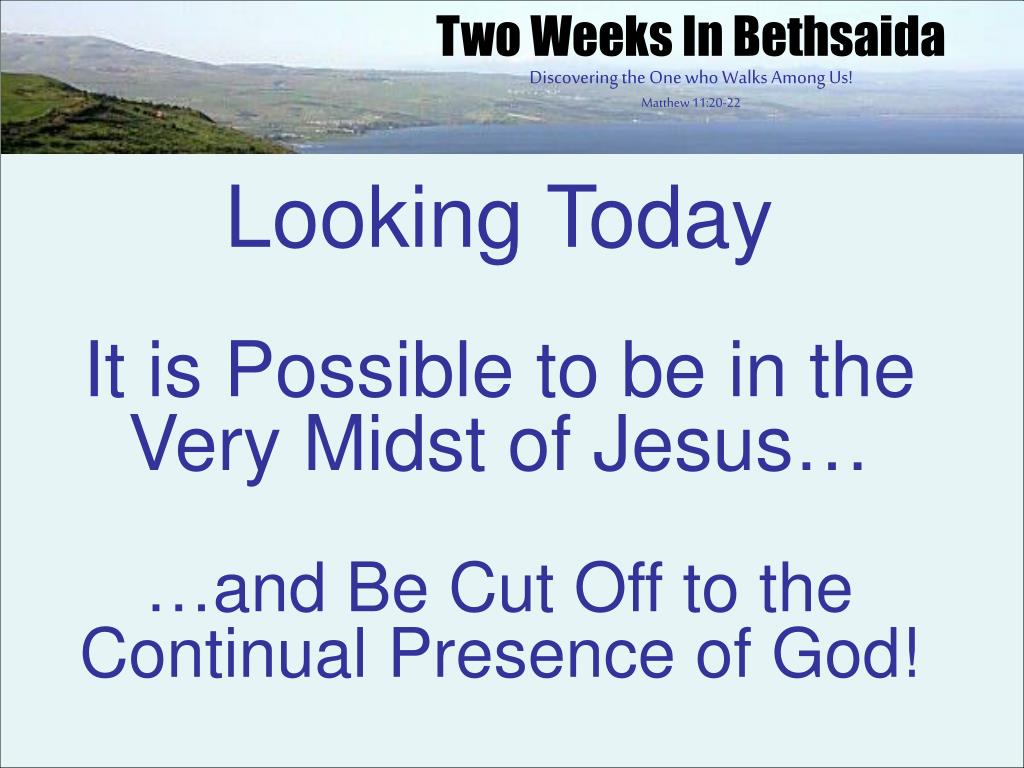 Two Weeks In Bethsaida

Discovering the One who Walks Among Us!

Matthew 11:20-22

Looking Today

It is Possible to be in the Very Midst of Jesus…

…and Be Cut Off to the Continual Presence of God!